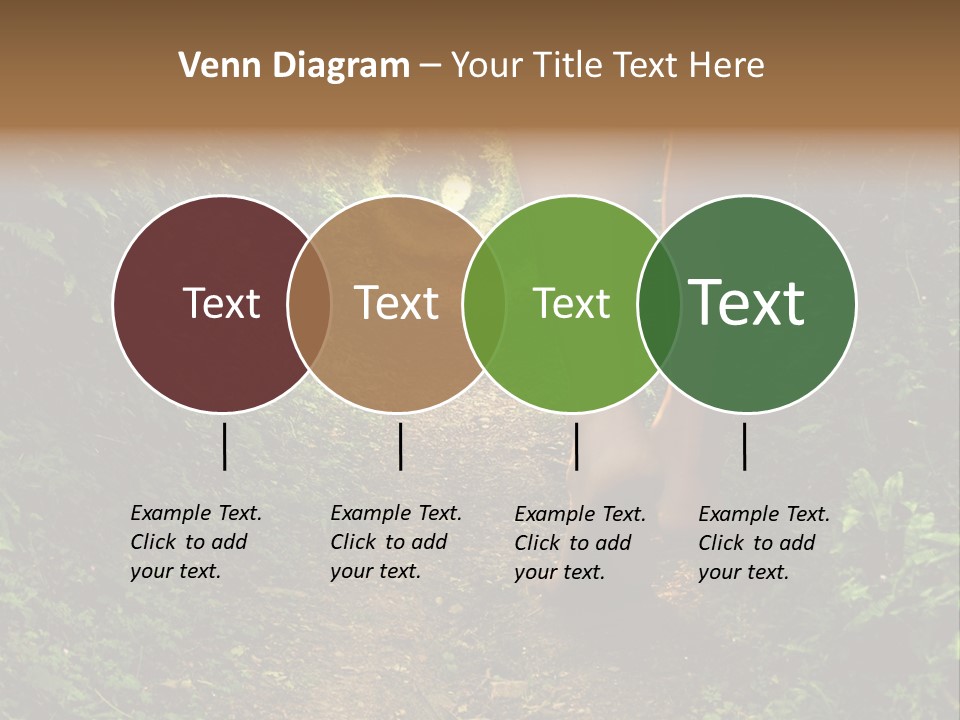 Venn Diagram – Your Title Text Here

Text

Text

Text

Text

Example Text. Click to add your text.

Example Text. Click to add your text.

Example Text. Click to add your text.

Example Text. Click to add your text.